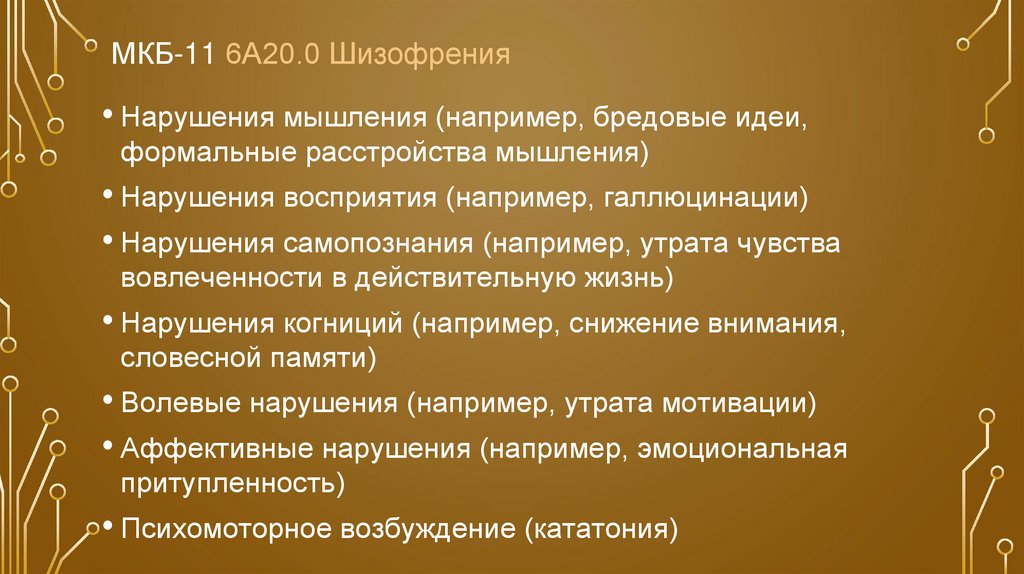 МКБ-11 6А20.0 Шизофрения

• Нарушения мышления (например, бредовые идеи, формальные расстройства мышления)

• Нарушения восприятия (например, галлюцинации)

• Нарушения самопознания (например, утрата чувства вовлеченности в действительную жизнь)

• Нарушения когниций (например, снижение внимания, словесной памяти)

• Волевые нарушения (например, утрата мотивации)

• Аффективные нарушения (например, эмоциональная притупленность)

• Психомоторное возбуждение (кататония)